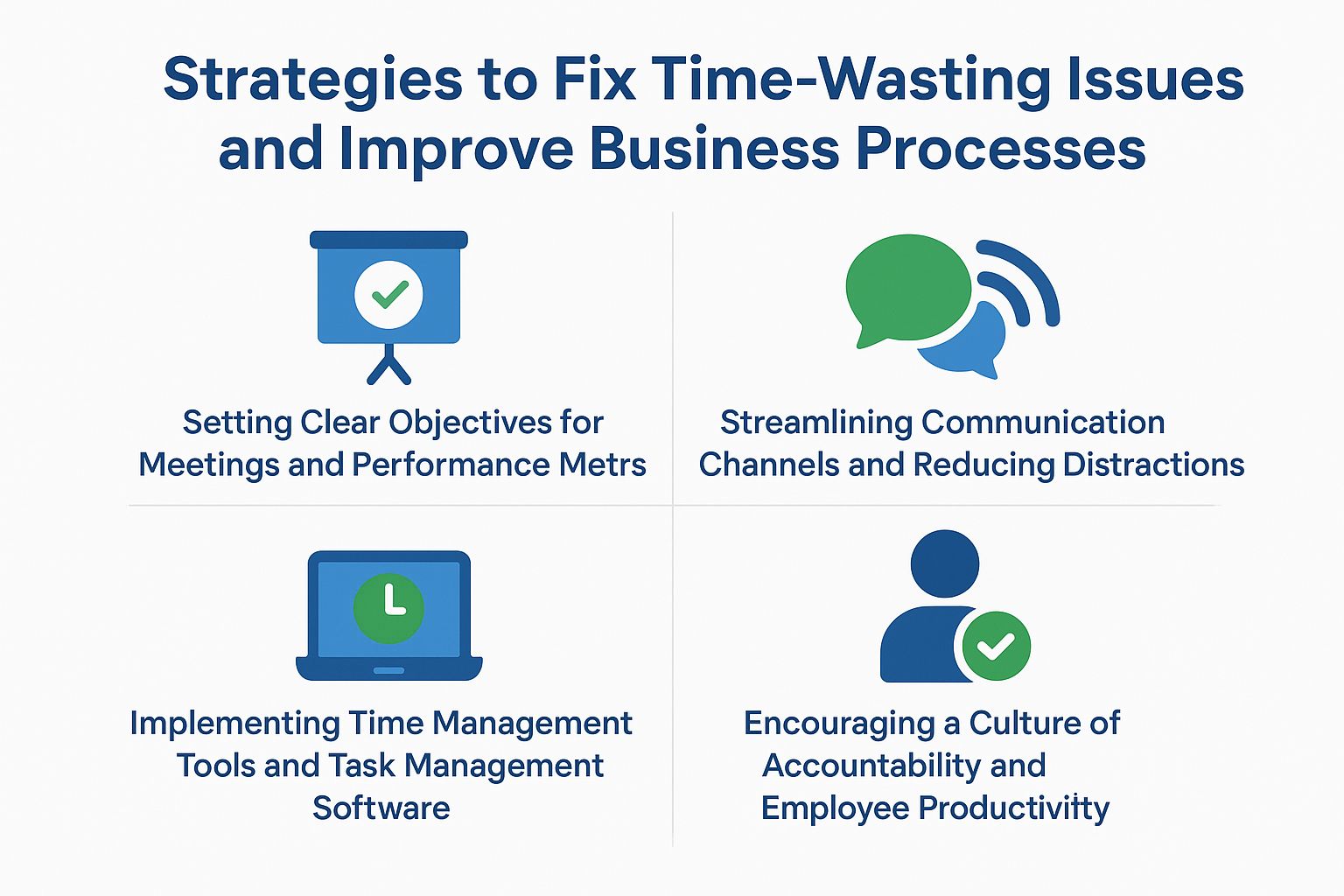 Strategies to Fix Time-Wasting Issues and Improve Business Processes

Setting Clear Objectives for Meetings and Performance Metrs

Streamlining Communication Channels and Reducing Distractions

Implementing Time Management Tools and Task Management Software

Encouraging a Culture of Accountability and Employee Productivity